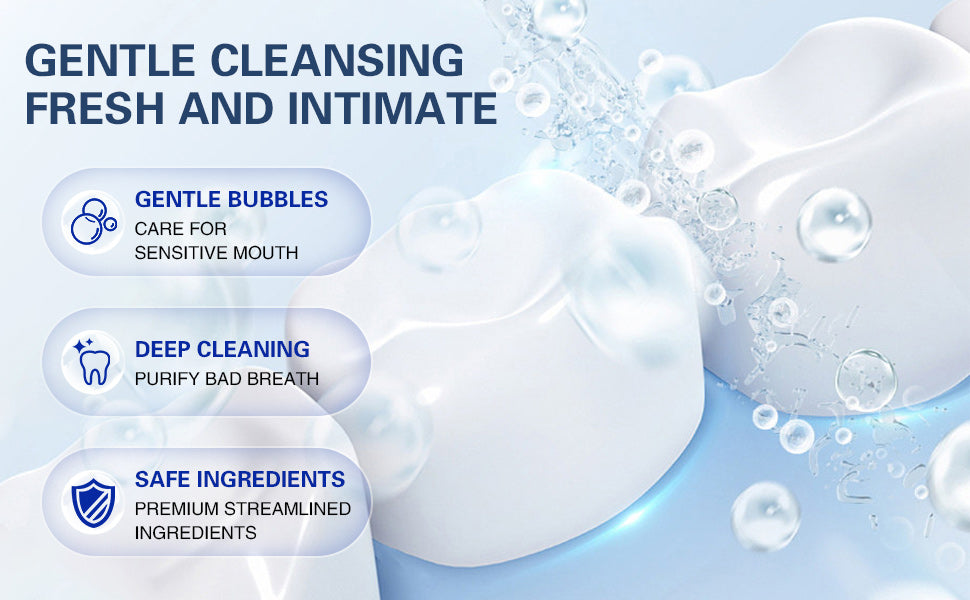 GENTLE CLEANSING
FRESH AND INTIMATE

GENTLE BUBBLES
CARE FOR SENSITIVE MOUTH

DEEP CLEANING
PURIFY BAD BREATH

SAFE INGREDIENTS
PREMIUM STREAMLINED INGREDIENTS